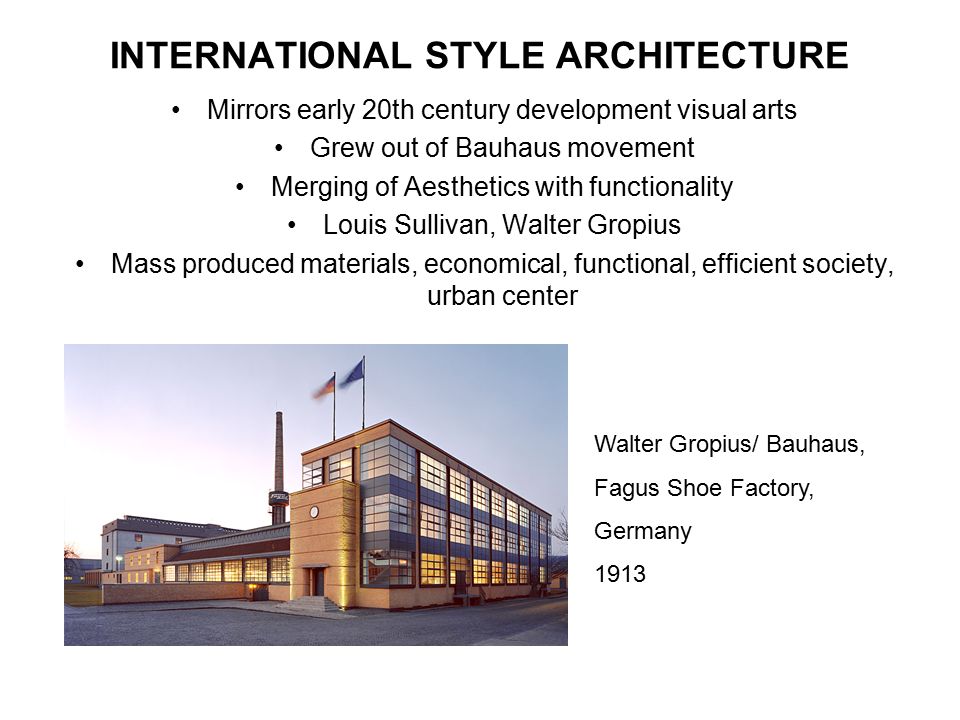 INTERNATIONAL STYLE ARCHITECTURE

• Mirrors early 20th century development visual arts
• Grew out of Bauhaus movement
• Merging of Aesthetics with functionality
• Louis Sullivan, Walter Gropius
• Mass produced materials, economical, functional, efficient society, urban center

Walter Gropius/ Bauhaus,
Fagus Shoe Factory,
Germany
1913